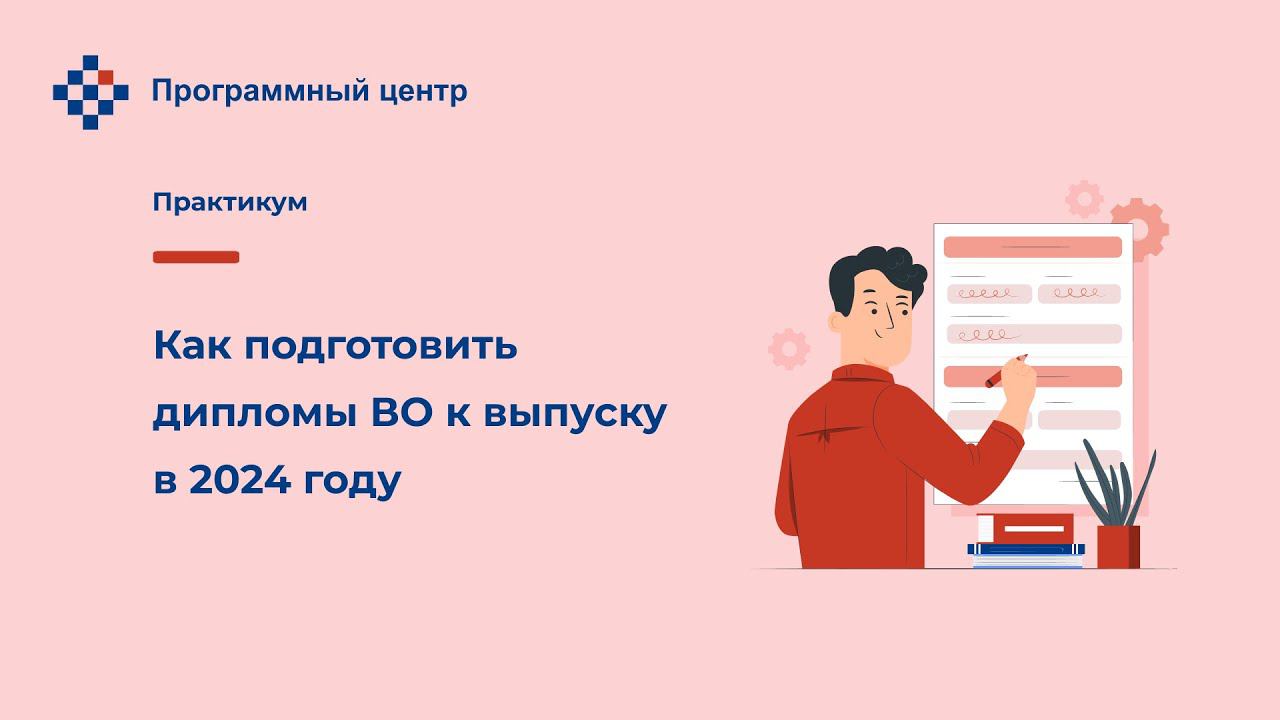 Программный центр

Практикум

Как подготовить дипломы ВО к выпуску в 2024 году